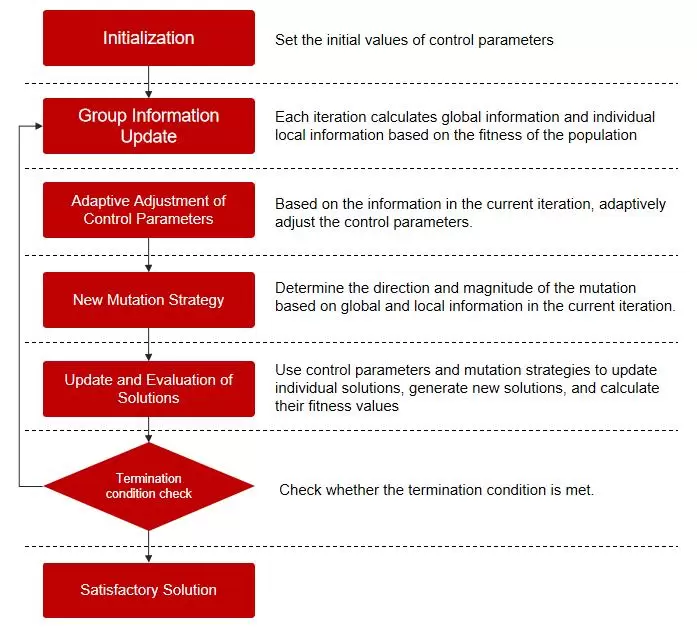 Initialization

Set the initial values of control parameters

Group Information Update

Each iteration calculates global information and individual local information based on the fitness of the population

Adaptive Adjustment of Control Parameters

Based on the information in the current iteration, adaptively adjust the control parameters.

New Mutation Strategy

Determine the direction and magnitude of the mutation based on global and local information in the current iteration.

Update and Evaluation of Solutions

Use control parameters and mutation strategies to update individual solutions, generate new solutions, and calculate their fitness values

Termination condition check

Check whether the termination condition is met.

Satisfactory Solution